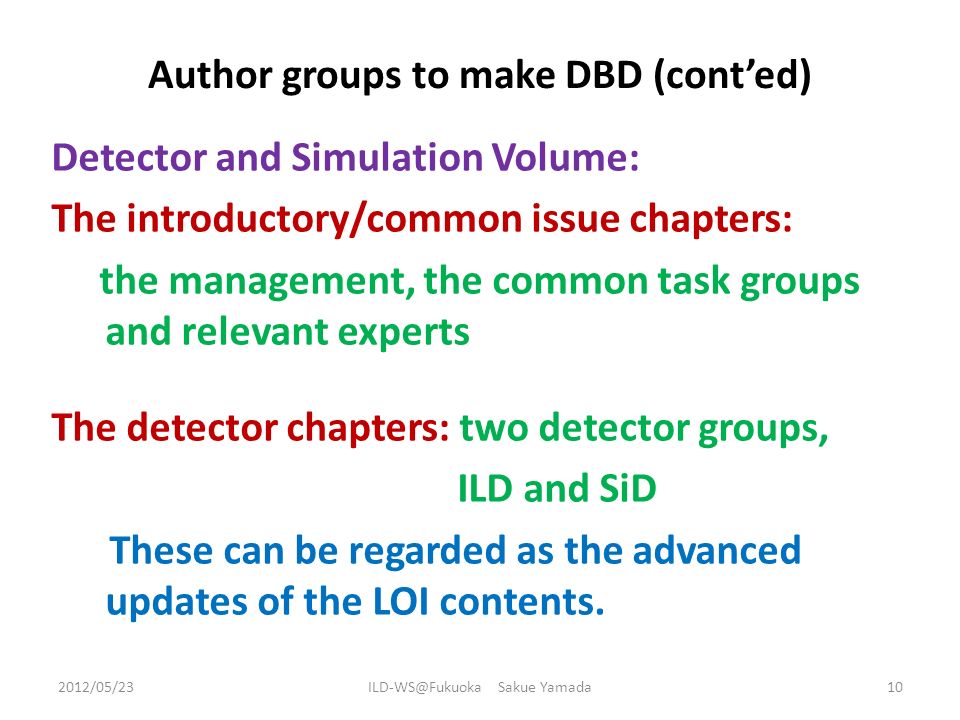 Author groups to make DBD (cont'ed)

Detector and Simulation Volume:

The introductory/common issue chapters:

the management, the common task groups and relevant experts

The detector chapters: two detector groups, ILD and SiD

These can be regarded as the advanced updates of the LOI contents.

2012/05/23 ILD-WS@Fukuoka Sakue Yamada 10